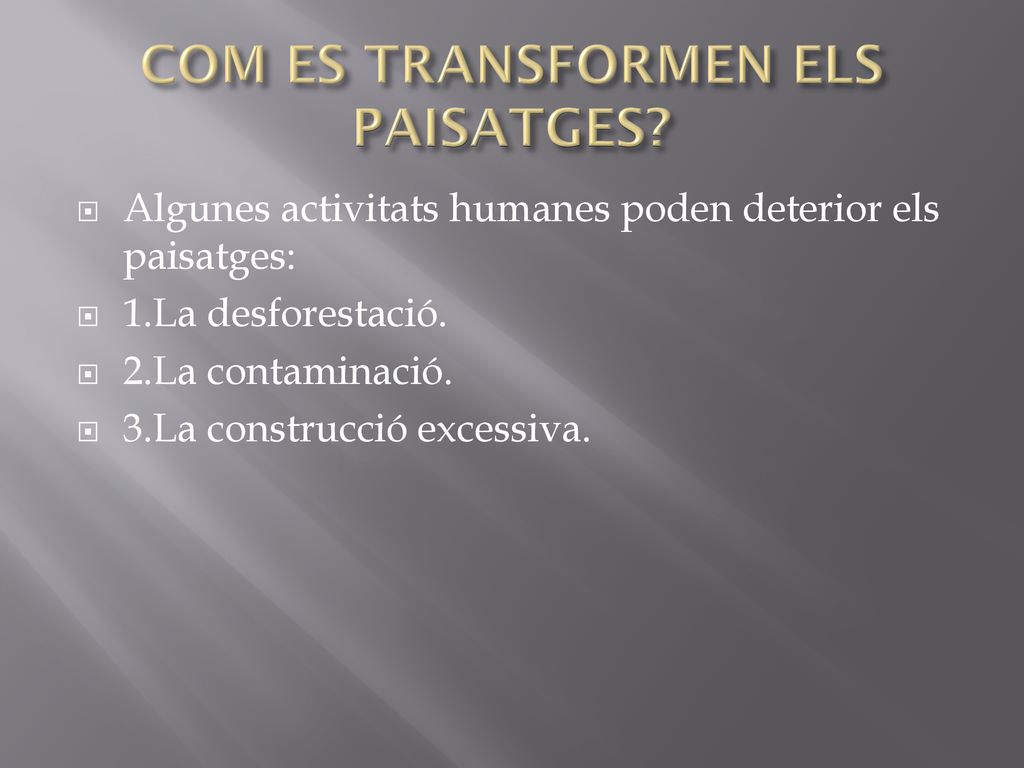 COM ES TRANSFORMEN ELS PAISATGES?

Algunes activitats humanes poden deterior els paisatges:

1.La desforestació.

2.La contaminació.

3.La construcció excessiva.